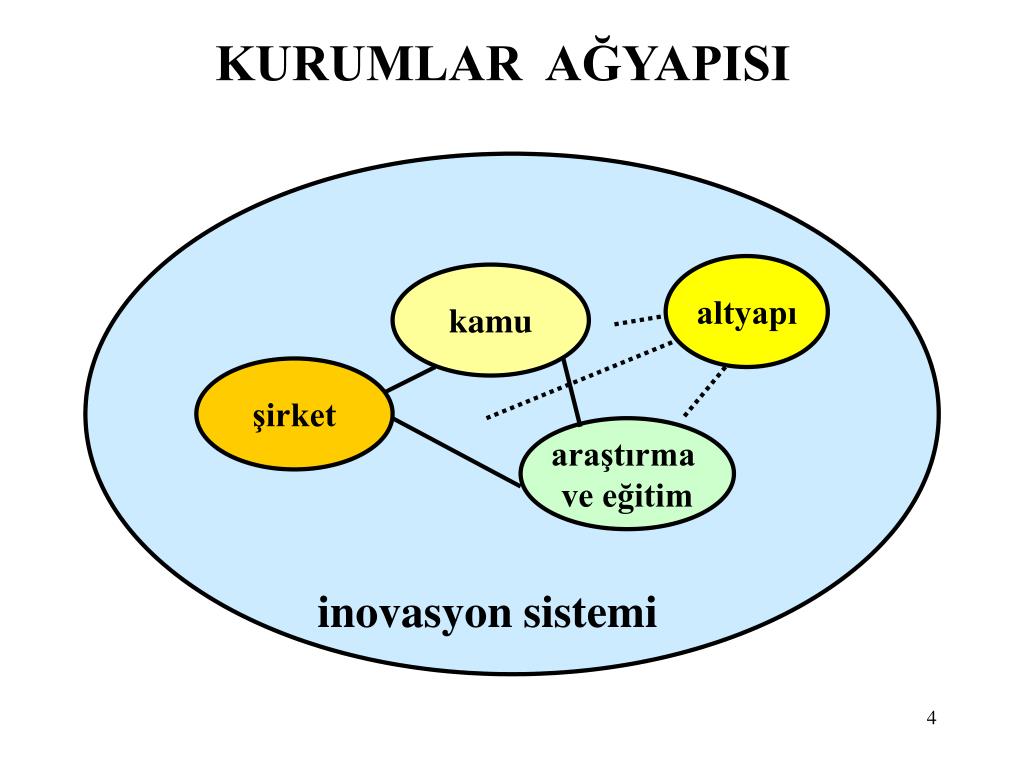 KURUMLAR AĞYAPISI

kamu

altyapı

şirket

araştırma ve eğitim

inovasyon sistemi

4